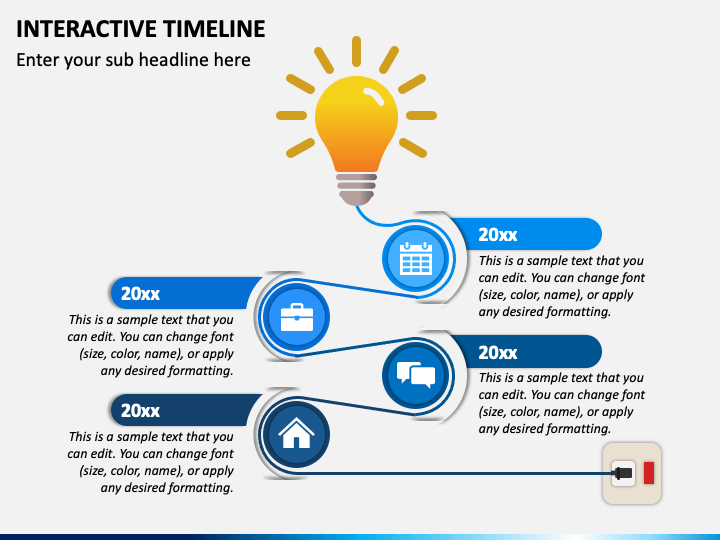 INTERACTIVE TIMELINE

Enter your sub headline here

20xx

This is a sample text that you can edit. You can change font (size, color, name), or apply any desired formatting.

20xx

This is a sample text that you can edit. You can change font (size, color, name), or apply any desired formatting.

20xx

This is a sample text that you can edit. You can change font (size, color, name), or apply any desired formatting.

20xx

This is a sample text that you can edit. You can change font (size, color, name), or apply any desired formatting.